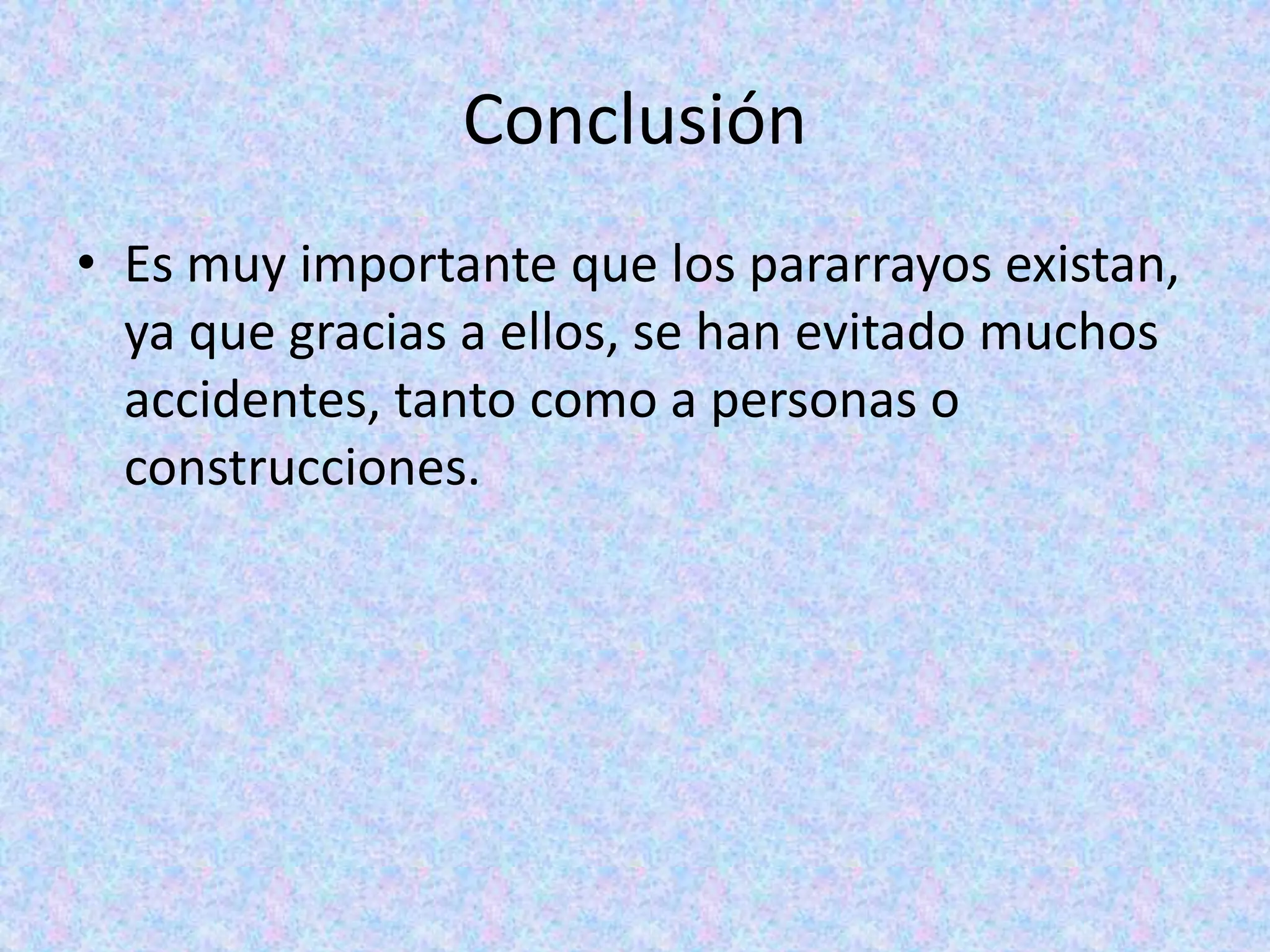 Conclusión

• Es muy importante que los pararrayos existan, ya que gracias a ellos, se han evitado muchos accidentes, tanto como a personas o construcciones.